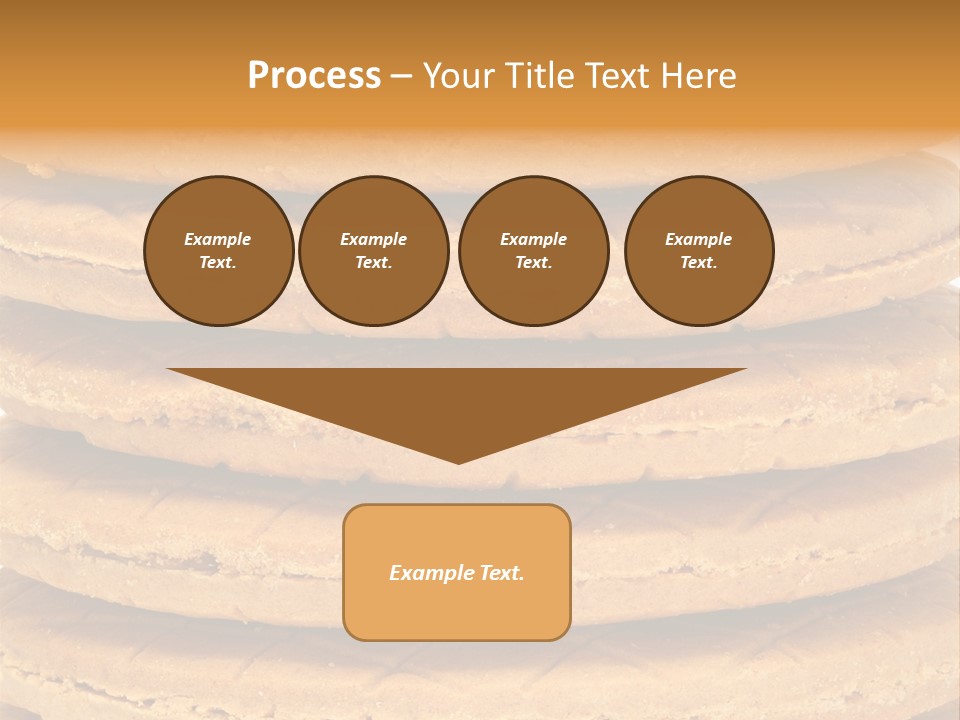 Process – Your Title Text Here

Example Text.

Example Text.

Example Text.

Example Text.

Example Text.